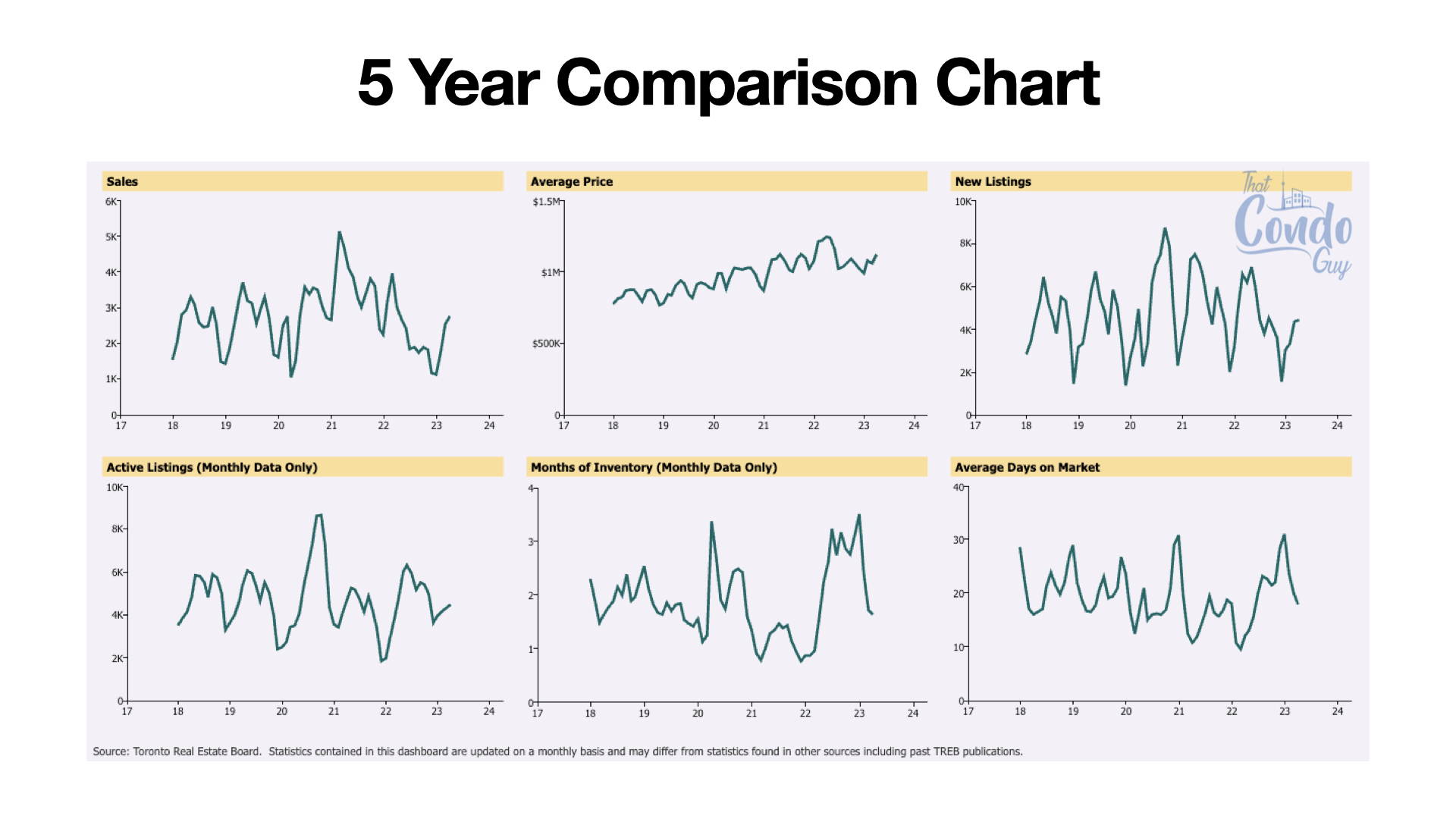 5 Year Comparison Chart

Sales

6K
5K
4K
3K
2K
1K
0
17 18 19 20 21 22 23 24

Average Price

$1.5M
$1M
$500K
0
17 18 19 20 21 22 23 24

New Listings

That Condo Guy

10K
8K
6K
4K
2K
0
17 18 19 20 21 22 23 24

Active Listings (Monthly Data Only)

10K
8K
6K
4K
2K
0
17 18 19 20 21 22 23 24

Months of Inventory (Monthly Data Only)

4
3
2
1
0
17 18 19 20 21 22 23 24

Average Days on Market

40
30
20
10
0
17 18 19 20 21 22 23 24

Source: Toronto Real Estate Board. Statistics contained in this dashboard are updated on a monthly basis and may differ from statistics found in other sources including past TREB publications.